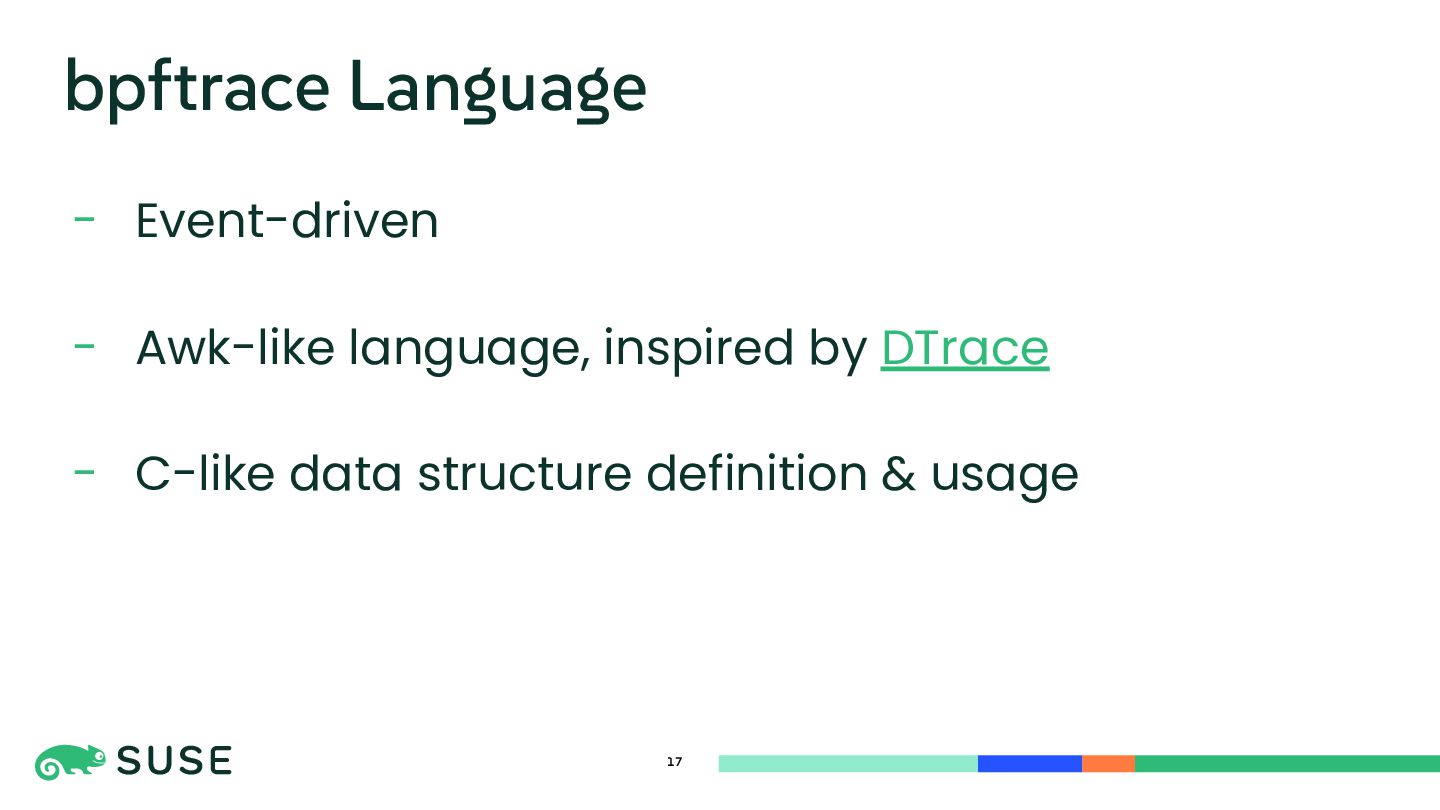 bpftrace Language

- Event-driven

- Awk-like language, inspired by DTrace

- C-like data structure definition & usage

SUSE

17